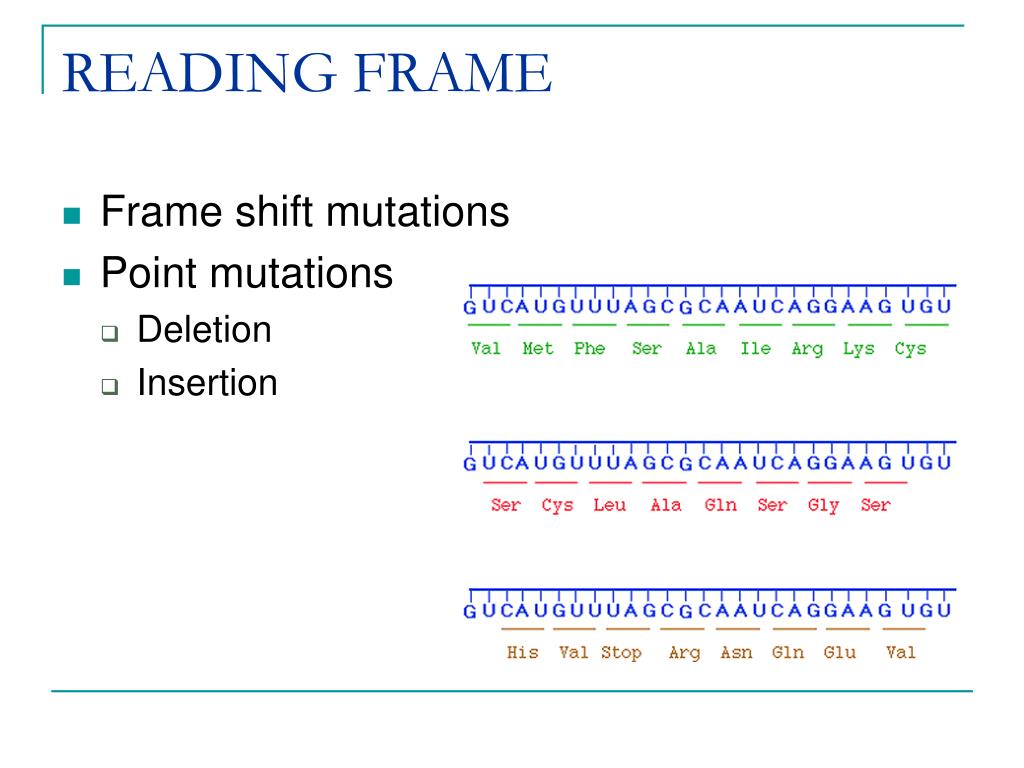 READING FRAME

Frame shift mutations

Point mutations

Deletion

Insertion

GUCAUGUUUAGCGCAAUCAGGAAGUGU

Val Met Phe Ser Ala Ile Arg Lys Cys

GUCAUGUUUAGCGCAAUCAGGAAGUGU

Ser Cys Leu Ala Gln Ser Gly Ser

GUCAUGUUUAGCGCAAUCAGGAAGUGU

His Val Stop Arg Asn Gln Glu Val